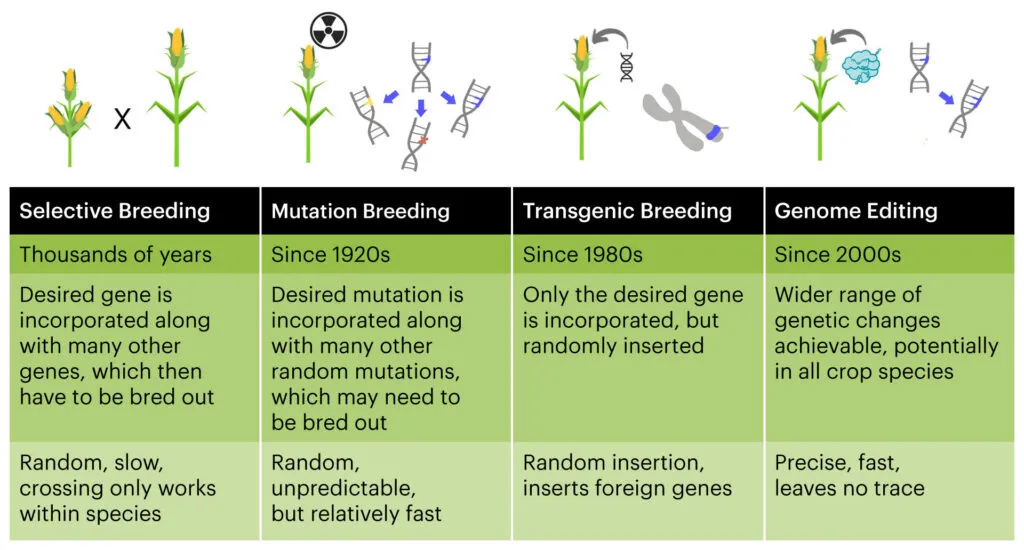 X

| Selective Breeding | Mutation Breeding | Transgenic Breeding | Genome Editing |
|---|---|---|---|
| Thousands of years | Since 1920s | Since 1980s | Since 2000s |
| Desired gene is incorporated along with many other genes, which then have to be bred out | Desired mutation is incorporated along with many other random mutations, which may need to be bred out | Only the desired gene is incorporated, but randomly inserted | Wider range of genetic changes achievable, potentially in all crop species |
| Random, slow, crossing only works within species | Random, unpredictable, but relatively fast | Random insertion, inserts foreign genes | Precise, fast, leaves no trace |